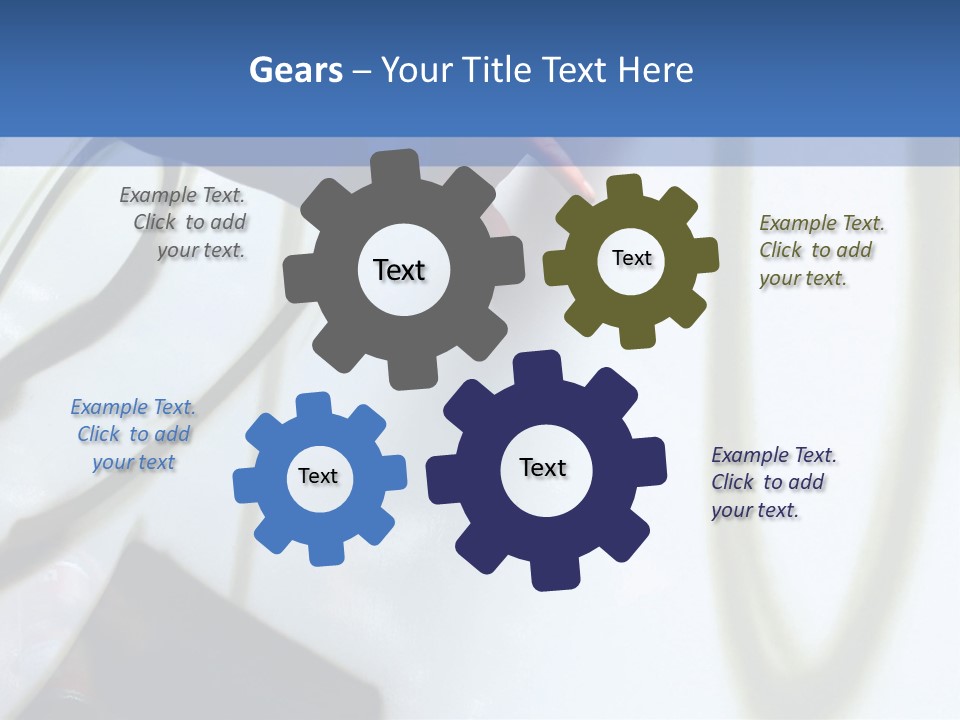 Gears – Your Title Text Here

Example Text. Click to add your text.

Text

Text

Example Text. Click to add your text.

Example Text. Click to add your text

Text

Text

Example Text. Click to add your text.